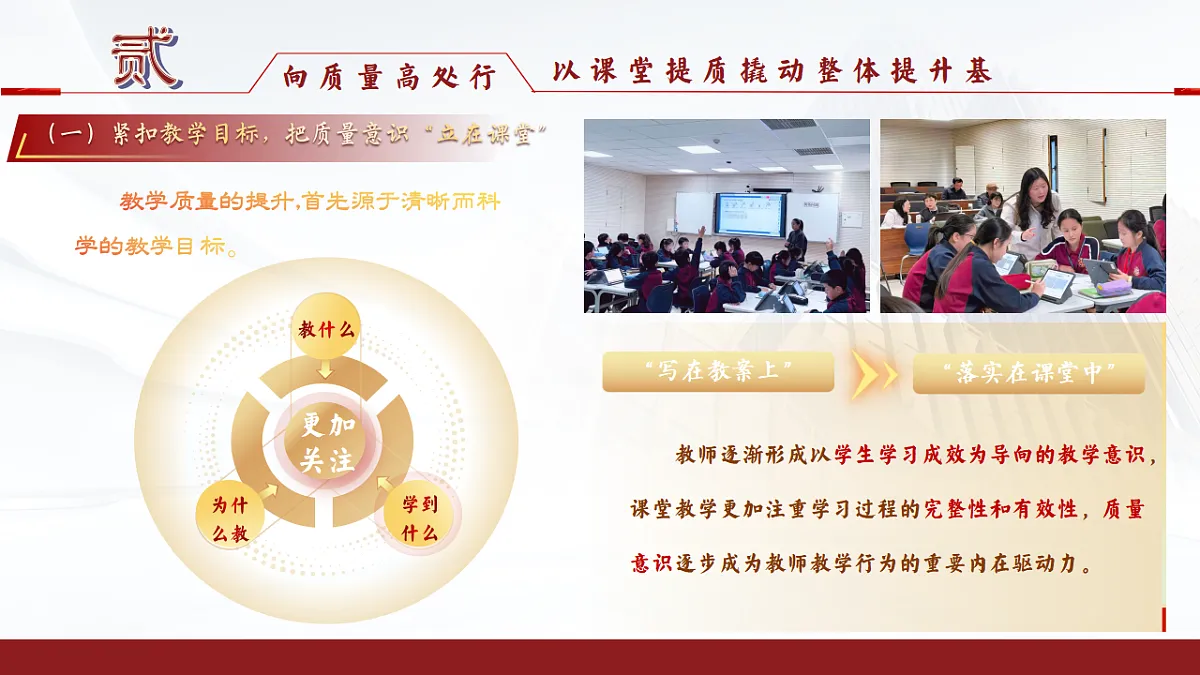 贰

向质量高处行　以课堂提质撬动整体提升基

（一）紧扣教学目标，把质量意识“立在课堂”

教学质量的提升,首先源于清晰而科学的教学目标。

教什么

更加关注

为什么教

学到什么

“写在教案上”

“落实在课堂中”

教师逐渐形成以学生学习成效为导向的教学意识，课堂教学更加注重学习过程的完整性和有效性，质量意识逐步成为教师教学行为的重要内在驱动力。